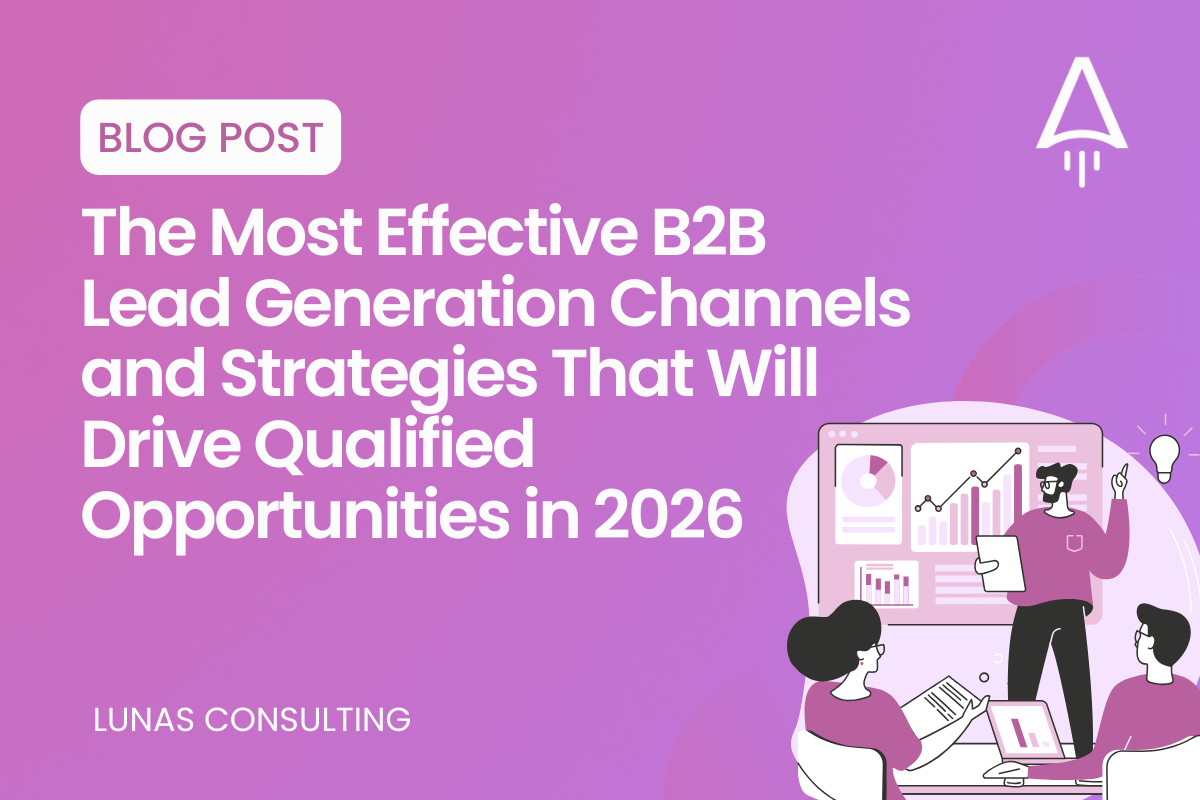 BLOG POST

The Most Effective B2B Lead Generation Channels and Strategies That Will Drive Qualified Opportunities in 2026

LUNAS CONSULTING